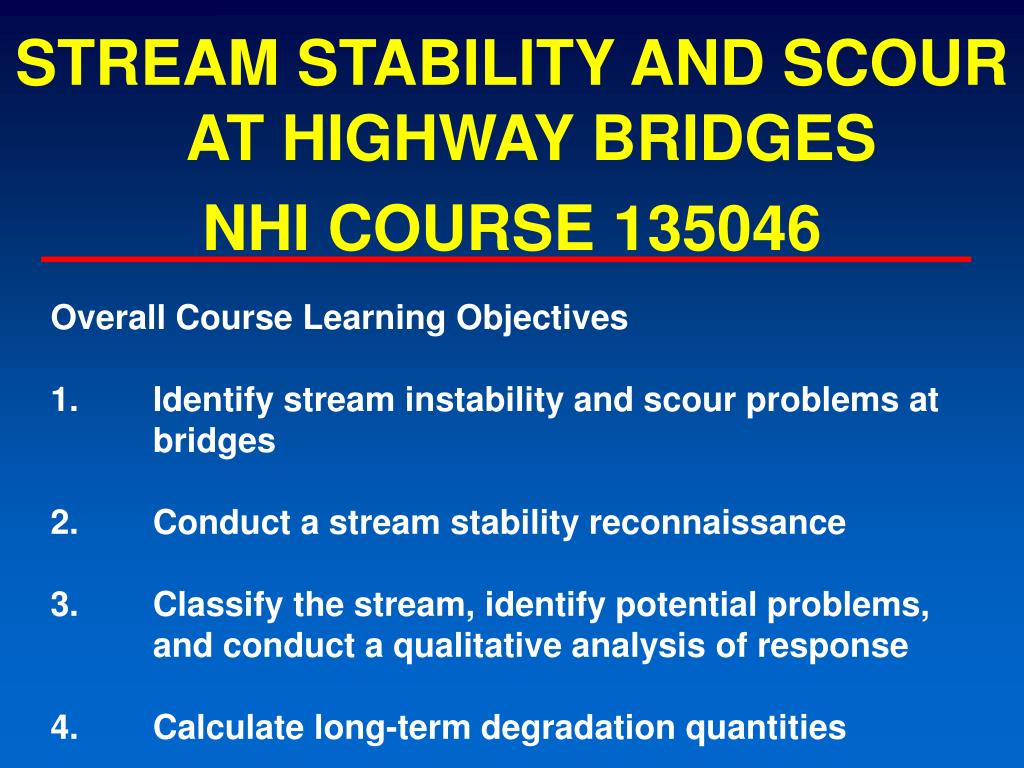 STREAM STABILITY AND SCOUR AT HIGHWAY BRIDGES

NHI COURSE 135046

Overall Course Learning Objectives

1. Identify stream instability and scour problems at bridges

2. Conduct a stream stability reconnaissance

3. Classify the stream, identify potential problems, and conduct a qualitative analysis of response

4. Calculate long-term degradation quantities